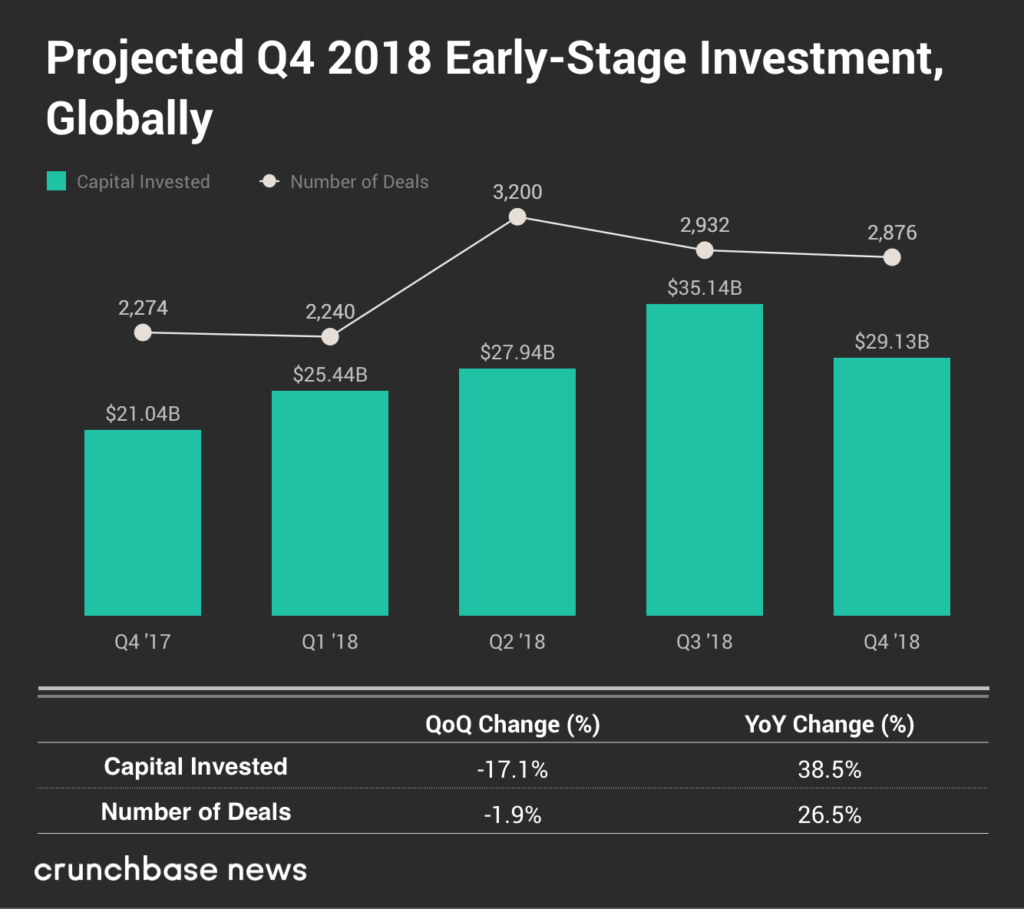 Projected Q4 2018 Early-Stage Investment, Globally

Capital Invested
Number of Deals

2,274
2,240
3,200
2,932
2,876

$21.04B
$25.44B
$27.94B
$35.14B
$29.13B

Q4 '17
Q1 '18
Q2 '18
Q3 '18
Q4 '18

| | QoQ Change (%) | YoY Change (%) |
|---|---|---|
| Capital Invested | -17.1% | 38.5% |
| Number of Deals | -1.9% | 26.5% |

crunchbase news